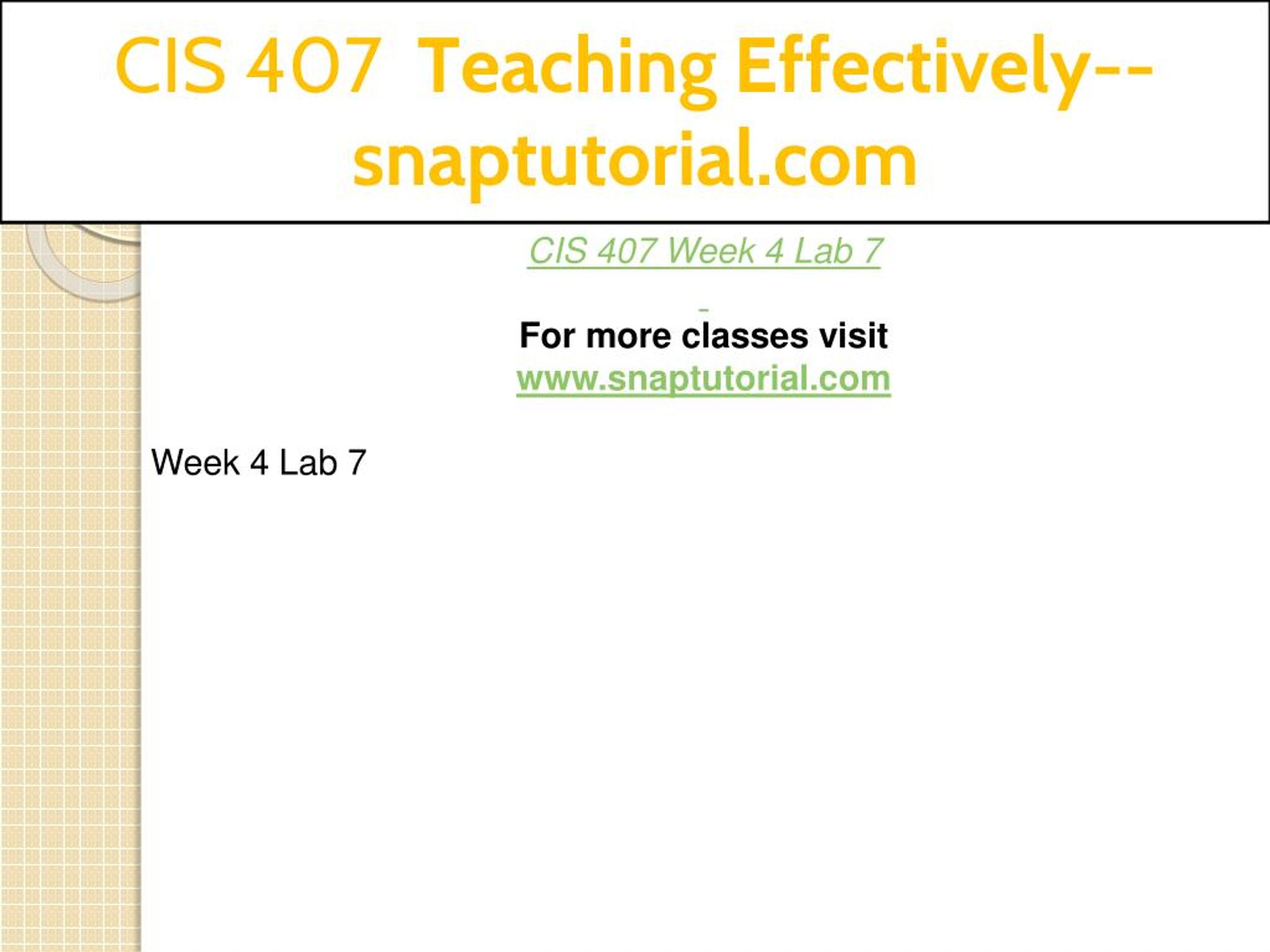 CIS 407 Teaching Effectively--snaptutorial.com

CIS 407 Week 4 Lab 7

For more classes visit
www.snaptutorial.com

Week 4 Lab 7